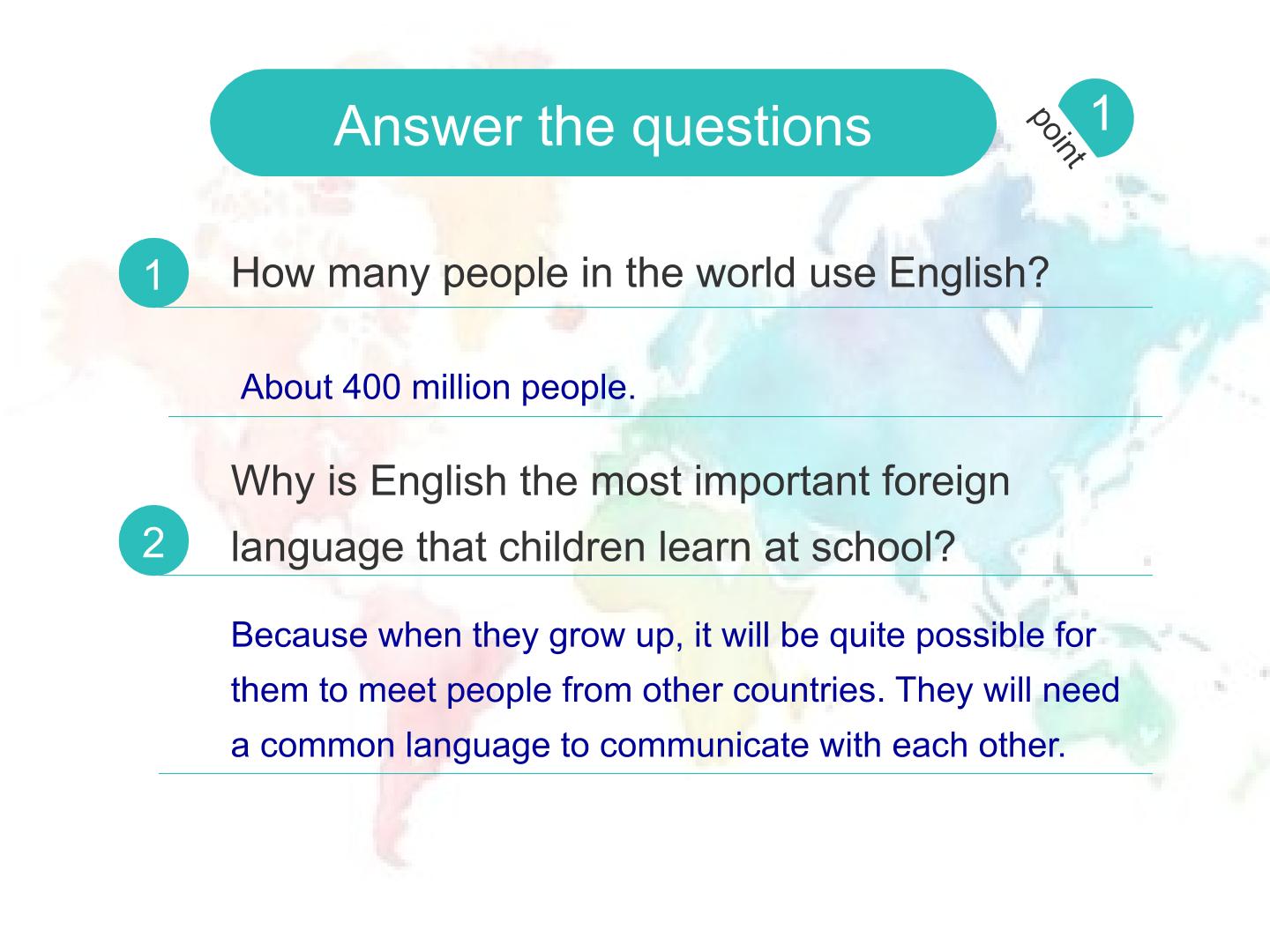 Answer the questions

point 1

1 How many people in the world use English?

About 400 million people.

2 Why is English the most important foreign language that children learn at school?

Because when they grow up, it will be quite possible for them to meet people from other countries. They will need a common language to communicate with each other.